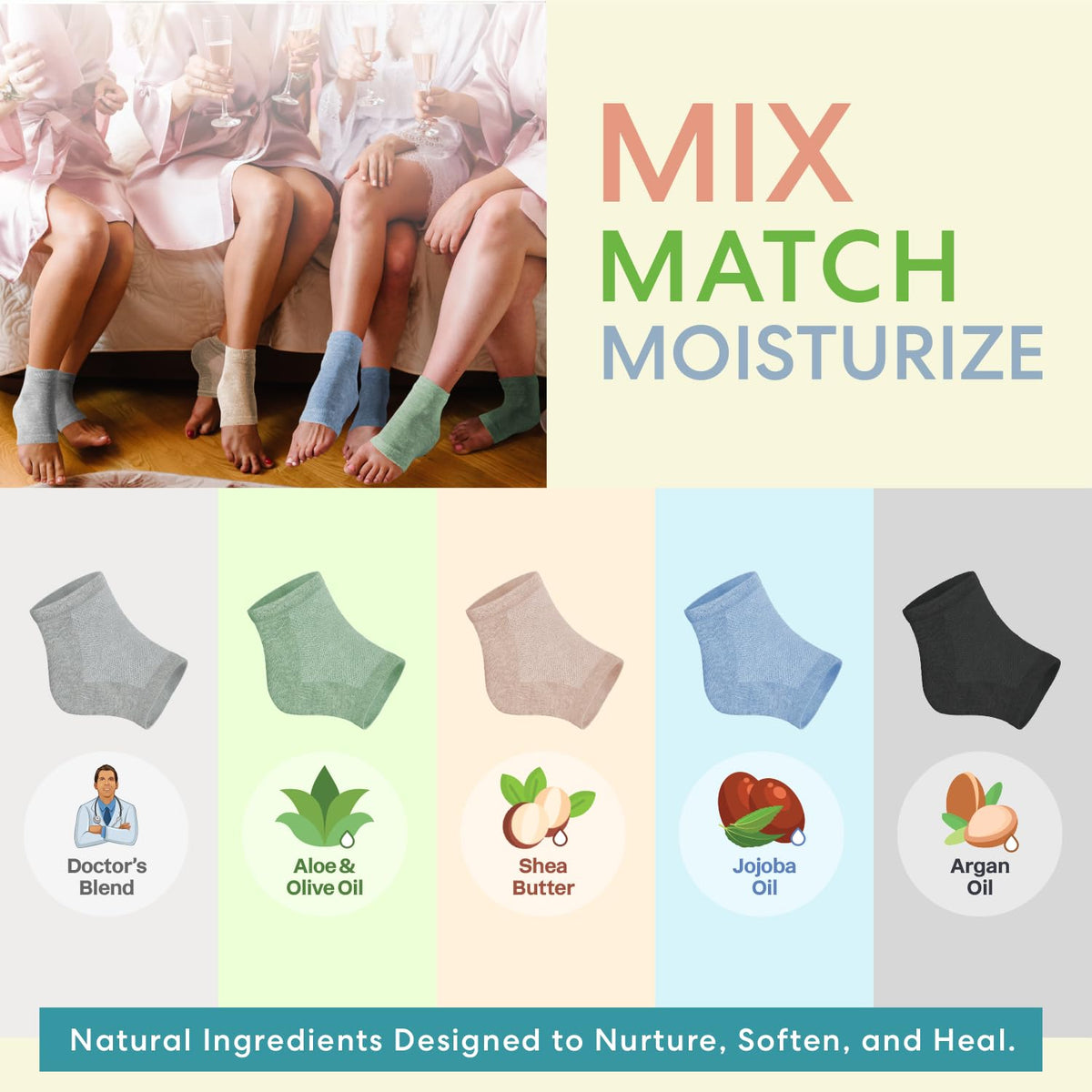 MIX
MATCH
MOISTURIZE

Doctor's Blend

Aloe & Olive Oil

Shea Butter

Jojoba Oil

Argan Oil

Natural Ingredients Designed to Nurture, Soften, and Heal.